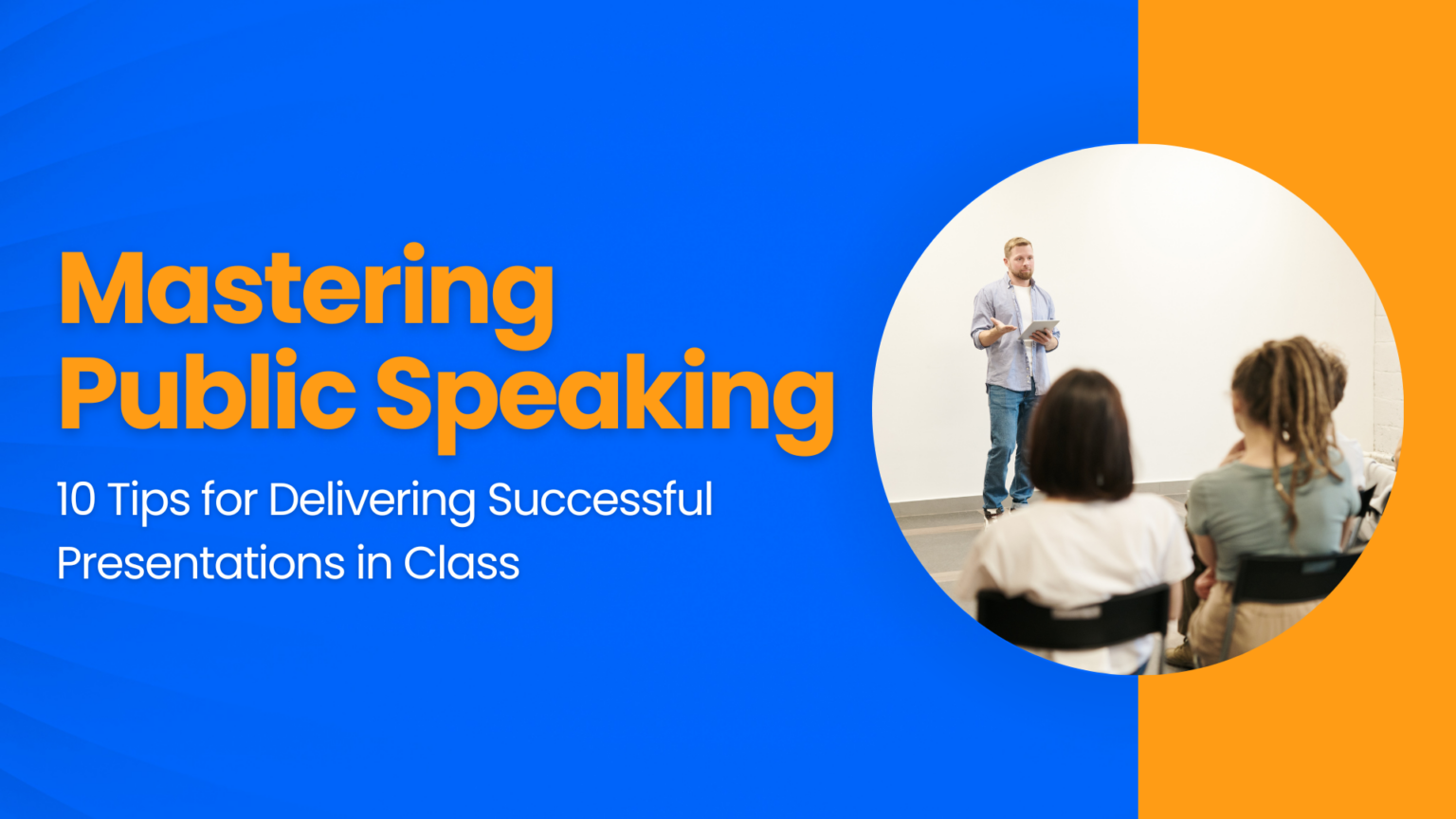 Mastering Public Speaking

10 Tips for Delivering Successful Presentations in Class